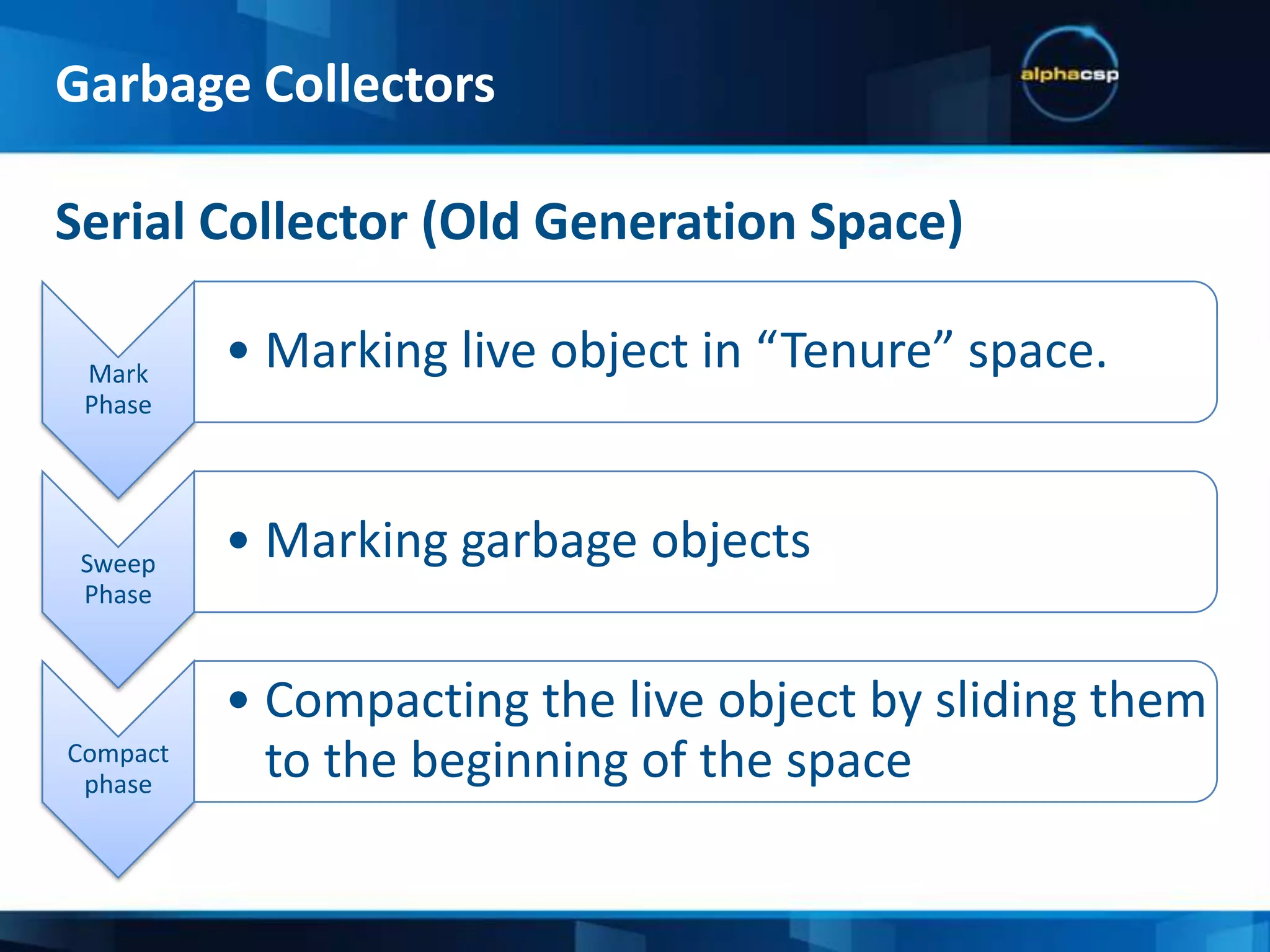 Garbage Collectors

alphacsp

Serial Collector (Old Generation Space)

Mark Phase

• Marking live object in “Tenure” space.

Sweep Phase

• Marking garbage objects

Compact phase

• Compacting the live object by sliding them to the beginning of the space